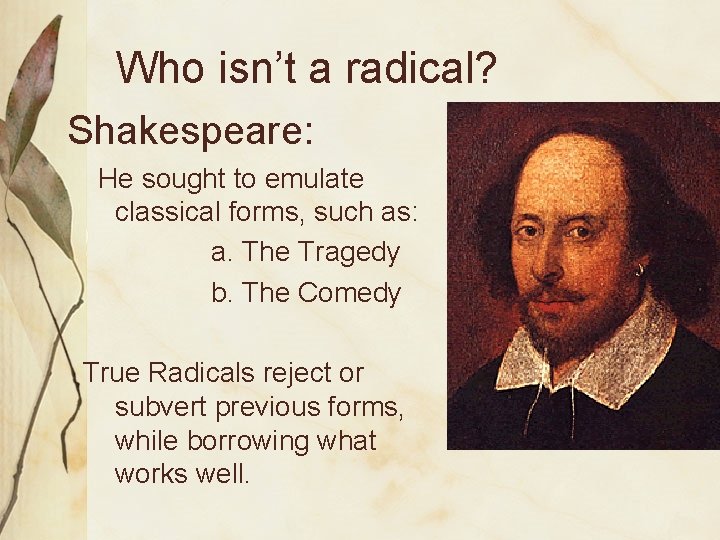 Who isn't a radical?

Shakespeare:

He sought to emulate classical forms, such as:

a. The Tragedy

b. The Comedy

True Radicals reject or subvert previous forms, while borrowing what works well.